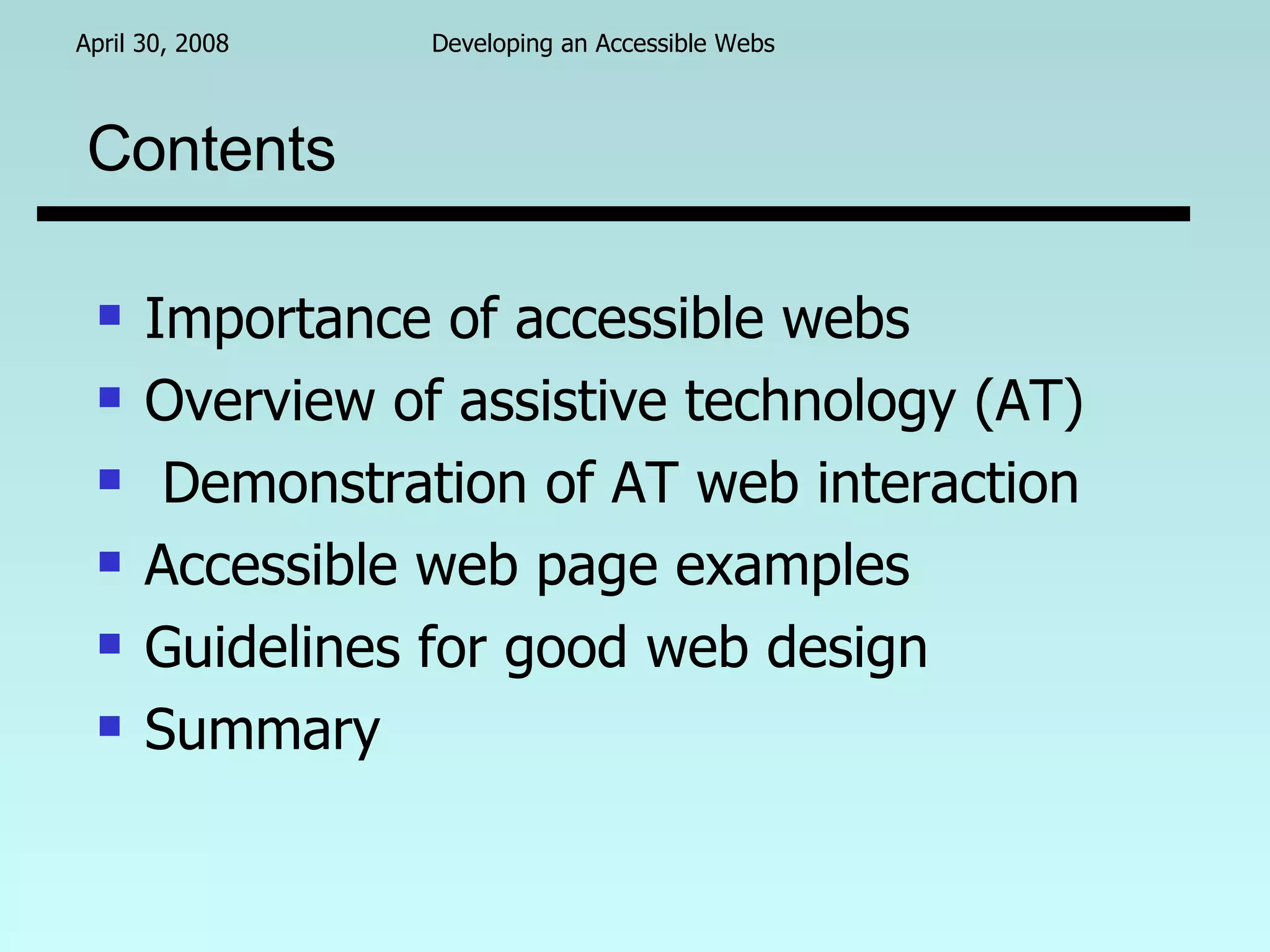 April 30, 2008

Developing an Accessible Webs

Contents

- Importance of accessible webs
- Overview of assistive technology (AT)
- Demonstration of AT web interaction
- Accessible web page examples
- Guidelines for good web design
- Summary